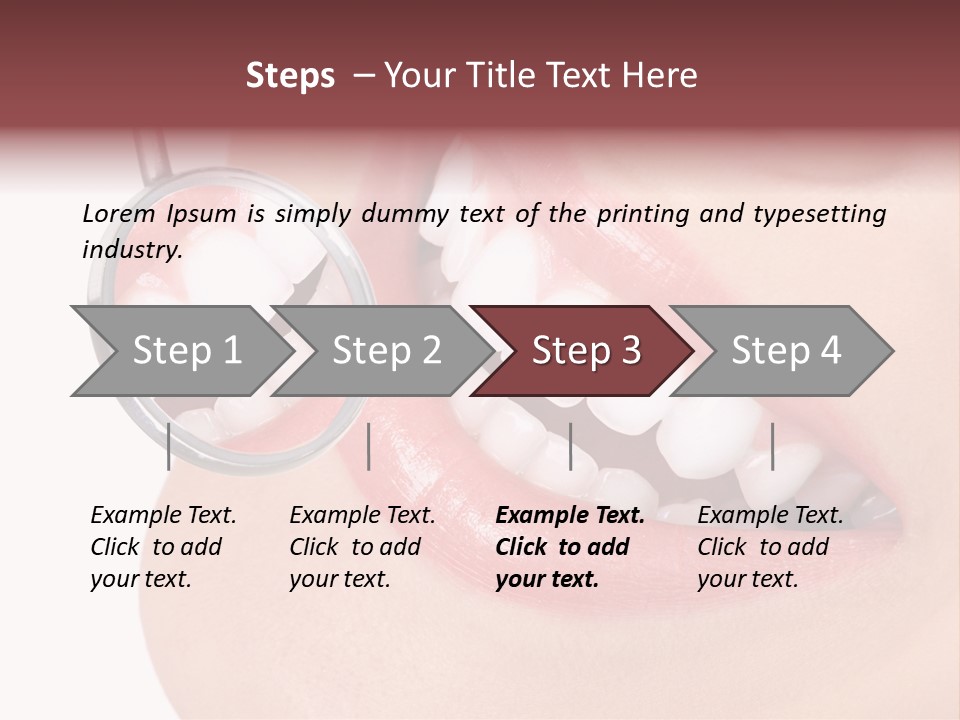 Steps – Your Title Text Here

Lorem Ipsum is simply dummy text of the printing and typesetting industry.

Step 1

Step 2

Step 3

Step 4

Example Text. Click to add your text.

Example Text. Click to add your text.

Example Text. Click to add your text.

Example Text. Click to add your text.